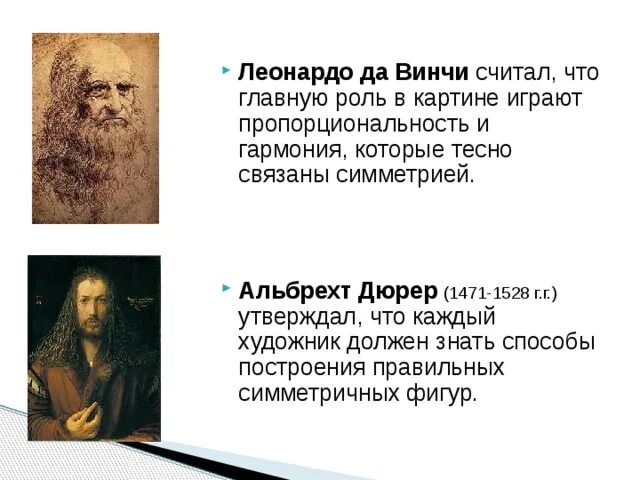 Леонардо да Винчи считал, что главную роль в картине играют пропорциональность и гармония, которые тесно связаны симметрией.

Альбрехт Дюрер (1471-1528 г.г.) утверждал, что каждый художник должен знать способы построения правильных симметричных фигур.